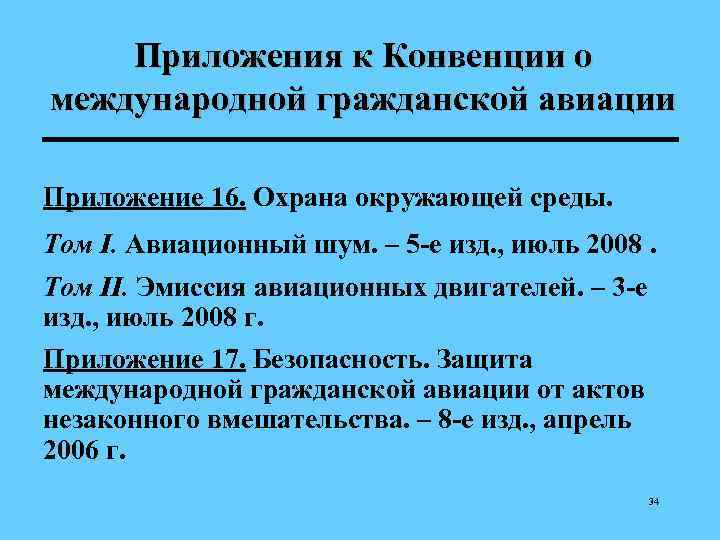 Приложения к Конвенции о международной гражданской авиации

Приложение 16. Охрана окружающей среды.

Том I. Авиационный шум. – 5-е изд., июль 2008 .

Том II. Эмиссия авиационных двигателей. – 3-е изд., июль 2008 г.

Приложение 17. Безопасность. Защита международной гражданской авиации от актов незаконного вмешательства. – 8-е изд., апрель 2006 г.

34